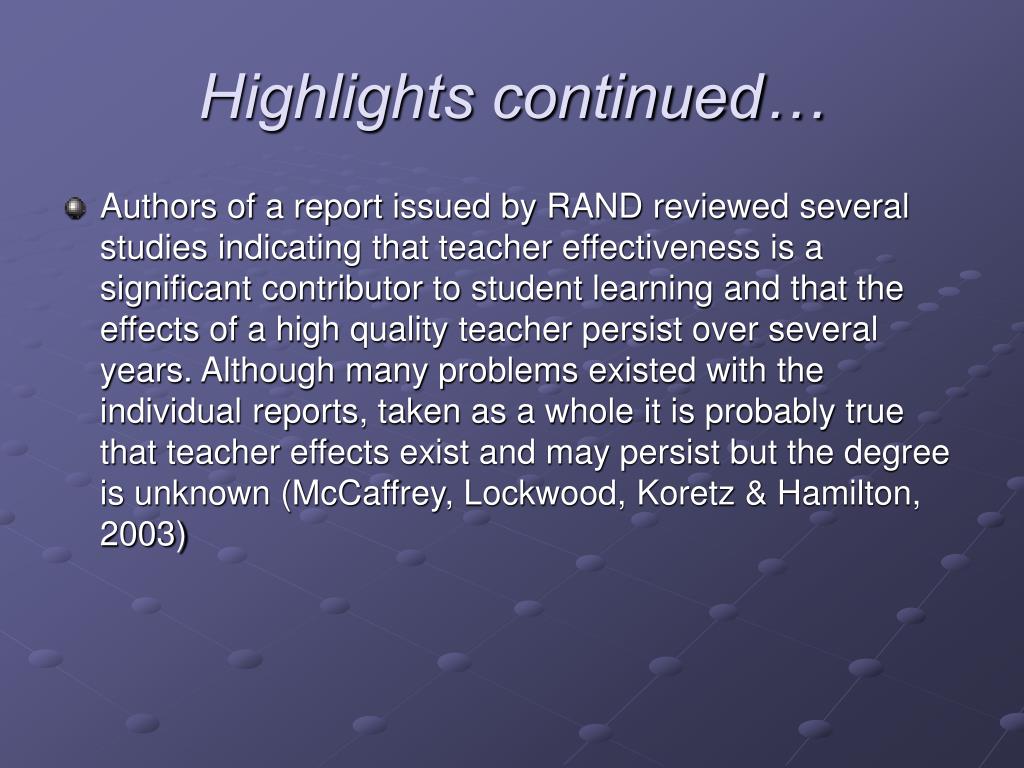 Highlights continued…

Authors of a report issued by RAND reviewed several studies indicating that teacher effectiveness is a significant contributor to student learning and that the effects of a high quality teacher persist over several years. Although many problems existed with the individual reports, taken as a whole it is probably true that teacher effects exist and may persist but the degree is unknown (McCaffrey, Lockwood, Koretz & Hamilton, 2003)